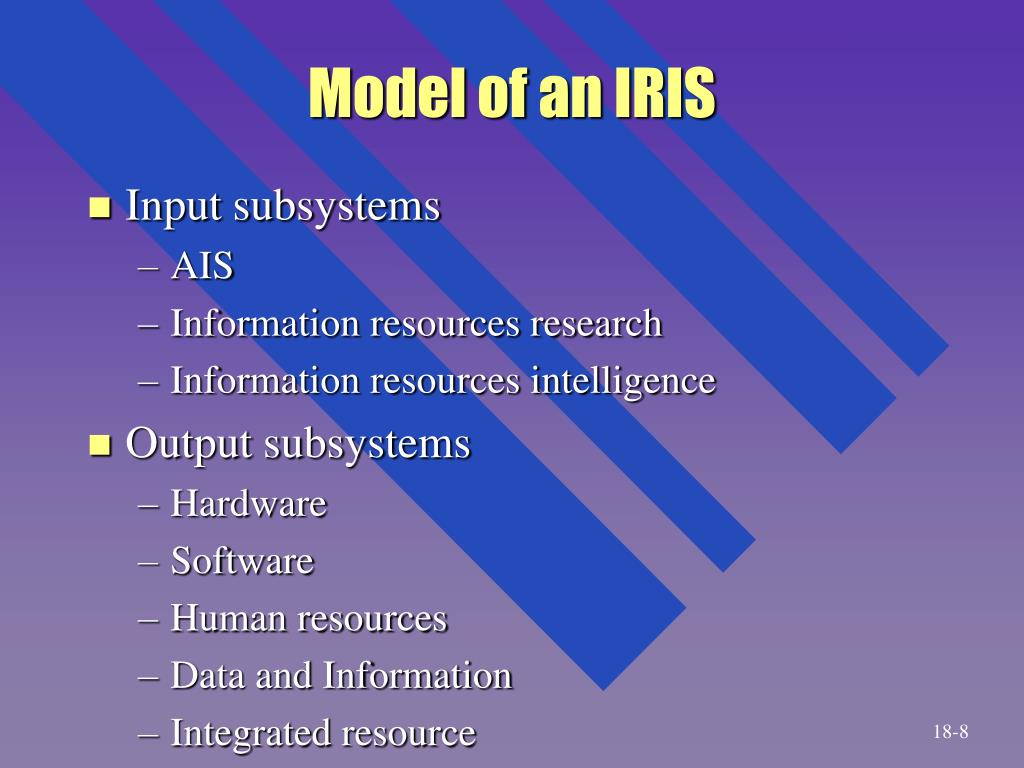 Model of an IRIS

■ Input subsystems
– AIS
– Information resources research
– Information resources intelligence

■ Output subsystems
– Hardware
– Software
– Human resources
– Data and Information
– Integrated resource

18-8